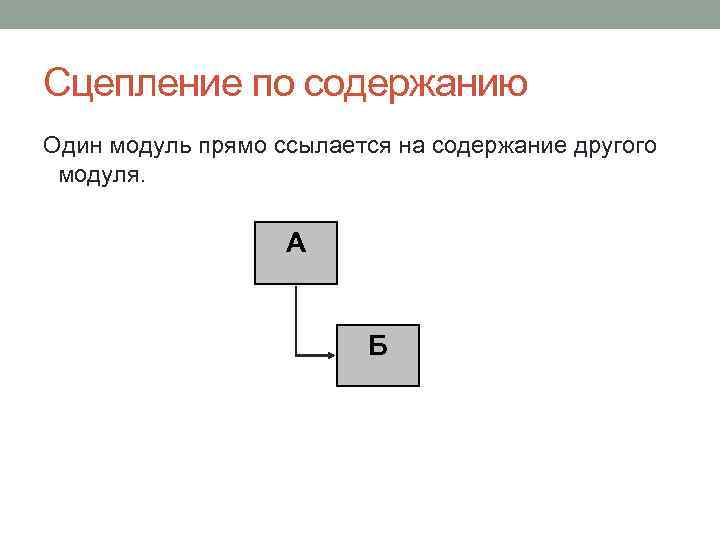 Сцепление по содержанию

Один модуль прямо ссылается на содержание другого модуля.

А

Б